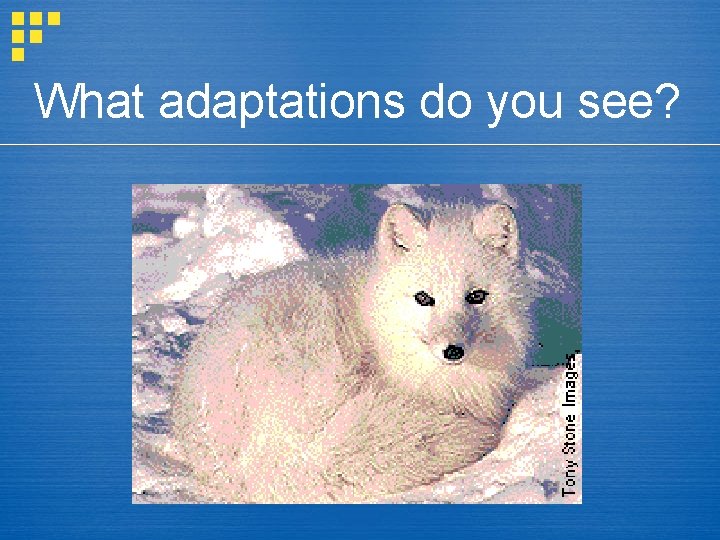 What adaptations do you see?

Tony Stone Images